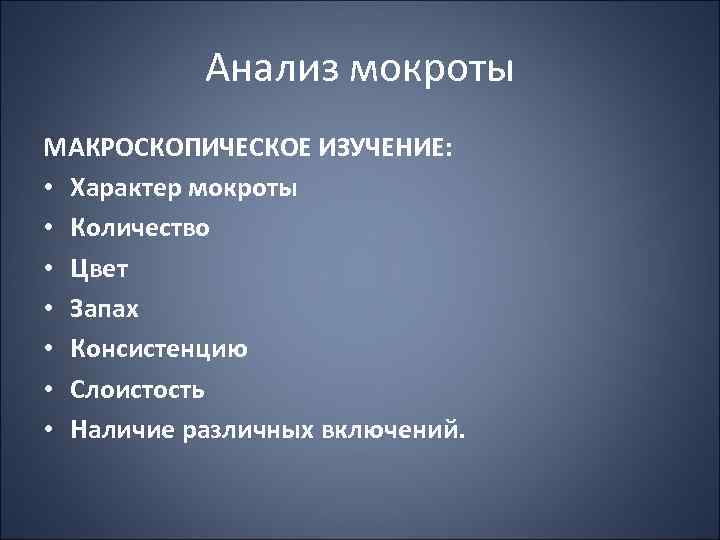 Анализ мокроты

МАКРОСКОПИЧЕСКОЕ ИЗУЧЕНИЕ:
• Характер мокроты
• Количество
• Цвет
• Запах
• Консистенцию
• Слоистость
• Наличие различных включений.